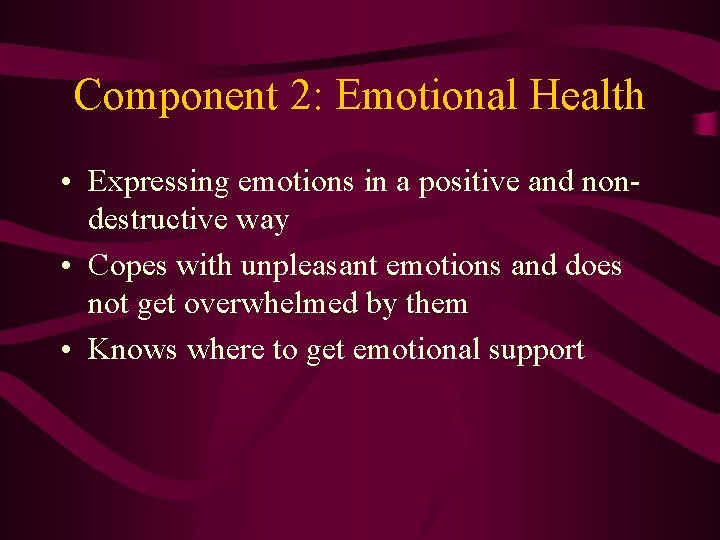 Component 2: Emotional Health

• Expressing emotions in a positive and non-destructive way
• Copes with unpleasant emotions and does not get overwhelmed by them
• Knows where to get emotional support